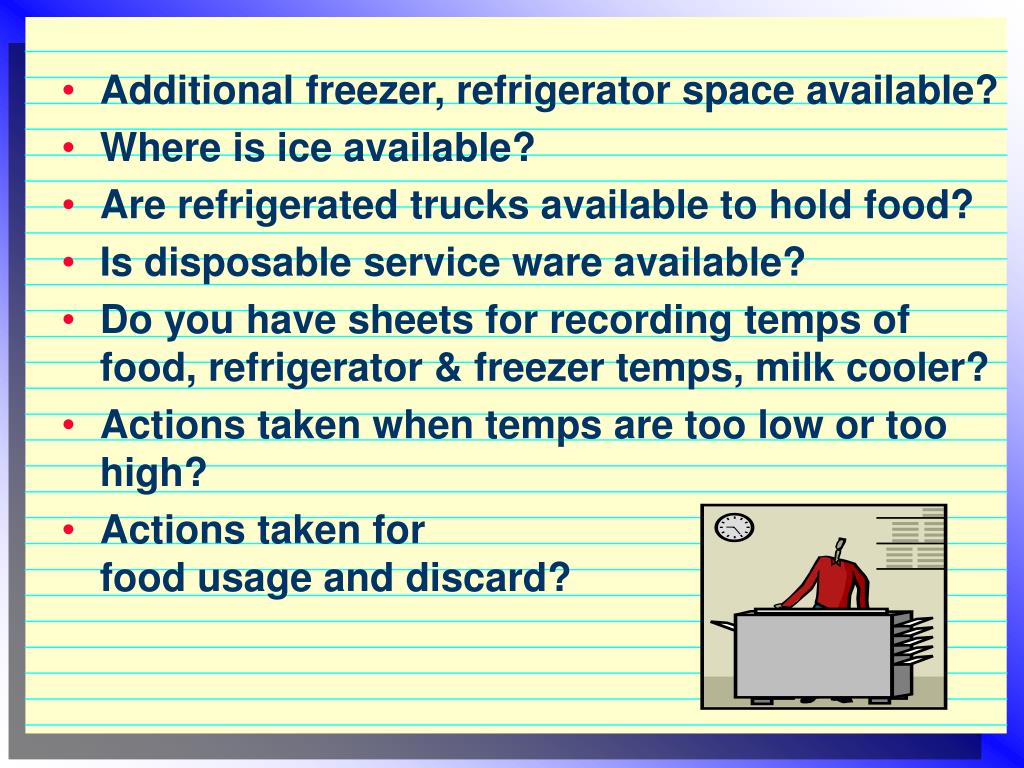 • Additional freezer, refrigerator space available?
• Where is ice available?
• Are refrigerated trucks available to hold food?
• Is disposable service ware available?
• Do you have sheets for recording temps of food, refrigerator & freezer temps, milk cooler?
• Actions taken when temps are too low or too high?
• Actions taken for food usage and discard?